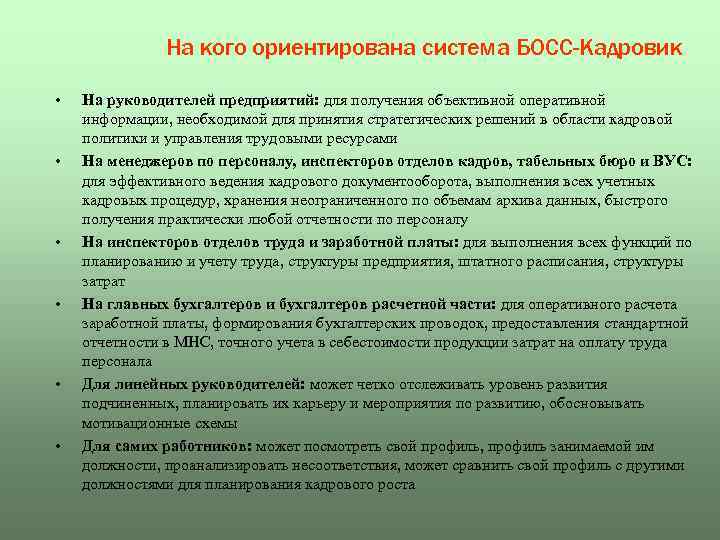 На кого ориентирована система БОСС-Кадровик

• На руководителей предприятий: для получения объективной оперативной информации, необходимой для принятия стратегических решений в области кадровой политики и управления трудовыми ресурсами
• На менеджеров по персоналу, инспекторов отделов кадров, табельных бюро и ВУС: для эффективного ведения кадрового документооборота, выполнения всех учетных кадровых процедур, хранения неограниченного по объемам архива данных, быстрого получения практически любой отчетности по персоналу
• На инспекторов отделов труда и заработной платы: для выполнения всех функций по планированию и учету труда, структуры предприятия, штатного расписания, структуры затрат
• На главных бухгалтеров и бухгалтеров расчетной части: для оперативного расчета заработной платы, формирования бухгалтерских проводок, предоставления стандартной отчетности в МНС, точного учета в себестоимости продукции затрат на оплату труда персонала
• Для линейных руководителей: может четко отслеживать уровень развития подчиненных, планировать их карьеру и мероприятия по развитию, обосновывать мотивационные схемы
• Для самих работников: может посмотреть свой профиль, профиль занимаемой им должности, проанализировать несоответствия, может сравнить свой профиль с другими должностями для планирования кадрового роста